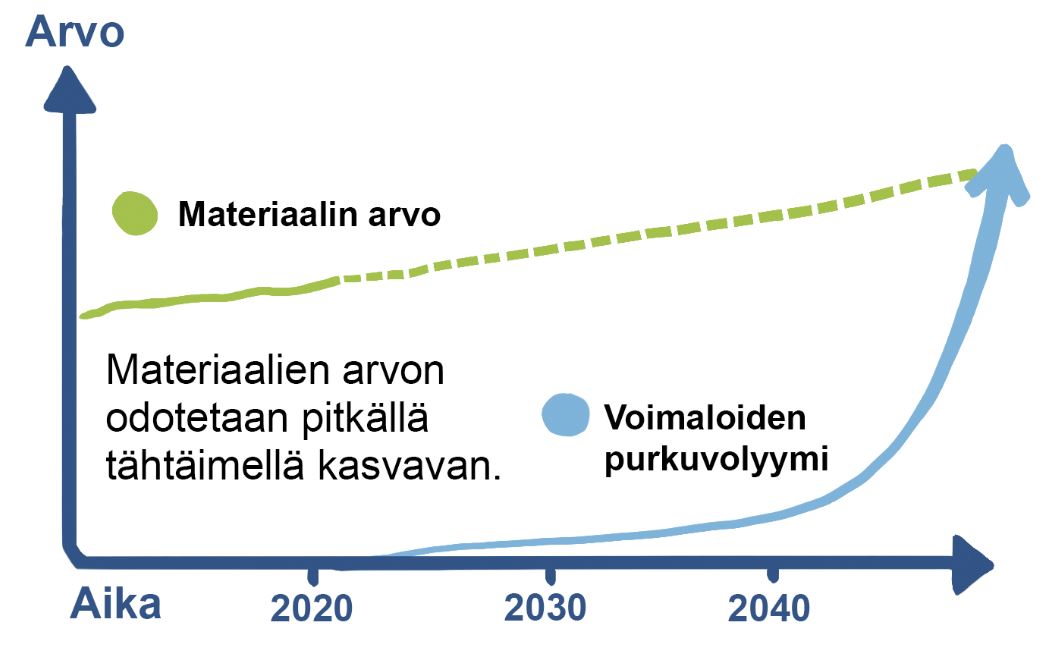 Arvo

Materiaalin arvo

Materiaalien arvon odotetaan pitkällä tähtäimellä kasvavan.

Voimaloiden purkuvolyymi

Aika

2020

2030

2040